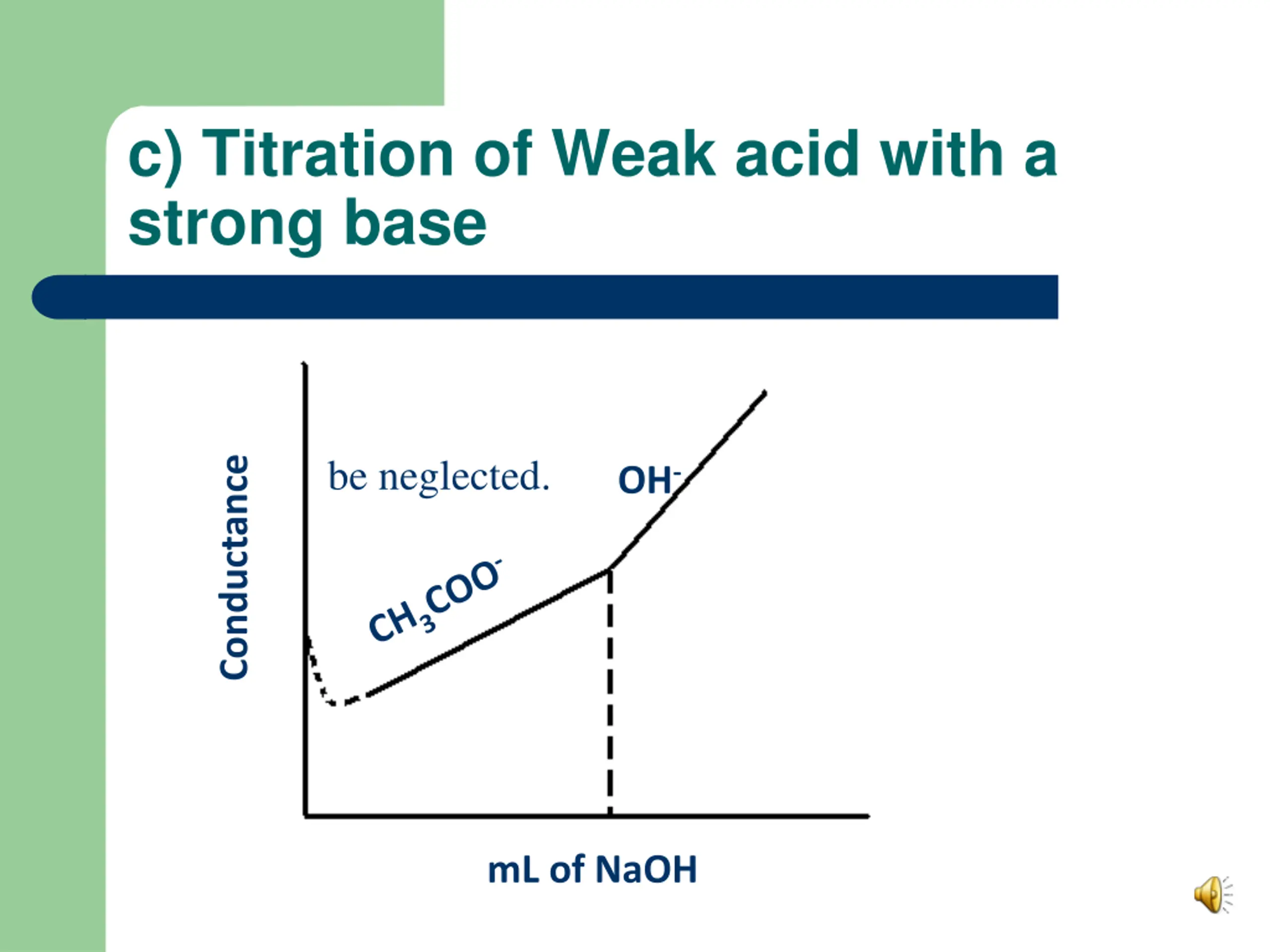 c) Titration of Weak acid with a strong base

Conductance

be neglected.

$OH^-$

$CH_3COO^-$

mL of NaOH